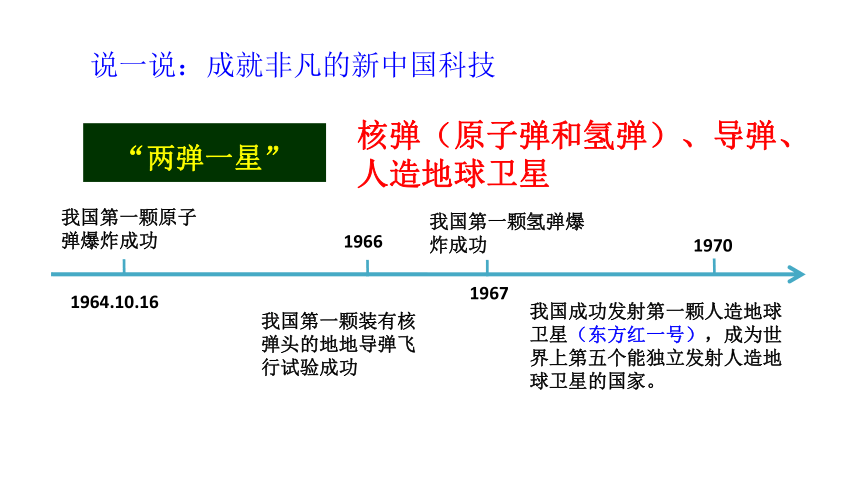 说一说：成就非凡的新中国科技

“两弹一星”

核弹（原子弹和氢弹）、导弹、人造地球卫星

我国第一颗原子弹爆炸成功

1964.10.16

1966

我国第一颗装有核弹头的地地导弹飞行试验成功

我国第一颗氢弹爆炸成功

1967

1970

我国成功发射第一颗人造地球卫星（东方红一号），成为世界上第五个能独立发射人造地球卫星的国家。